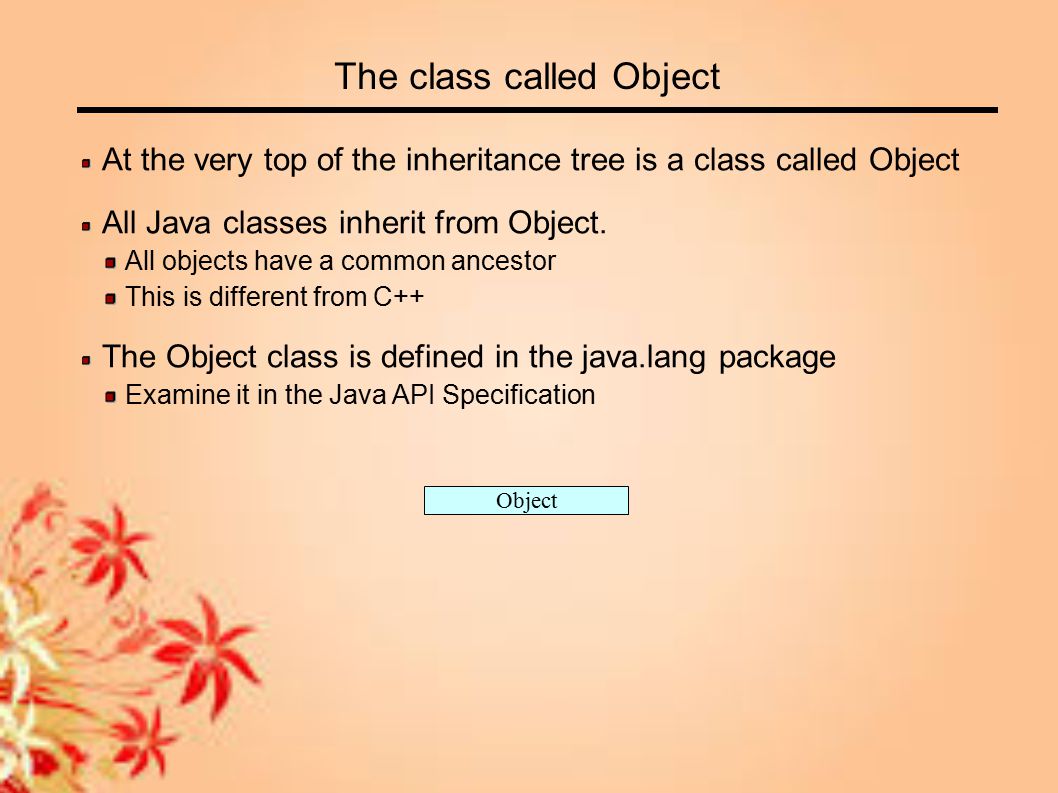 The class called Object

At the very top of the inheritance tree is a class called Object

All Java classes inherit from Object.

All objects have a common ancestor

This is different from C++

The Object class is defined in the java.lang package

Examine it in the Java API Specification

Object